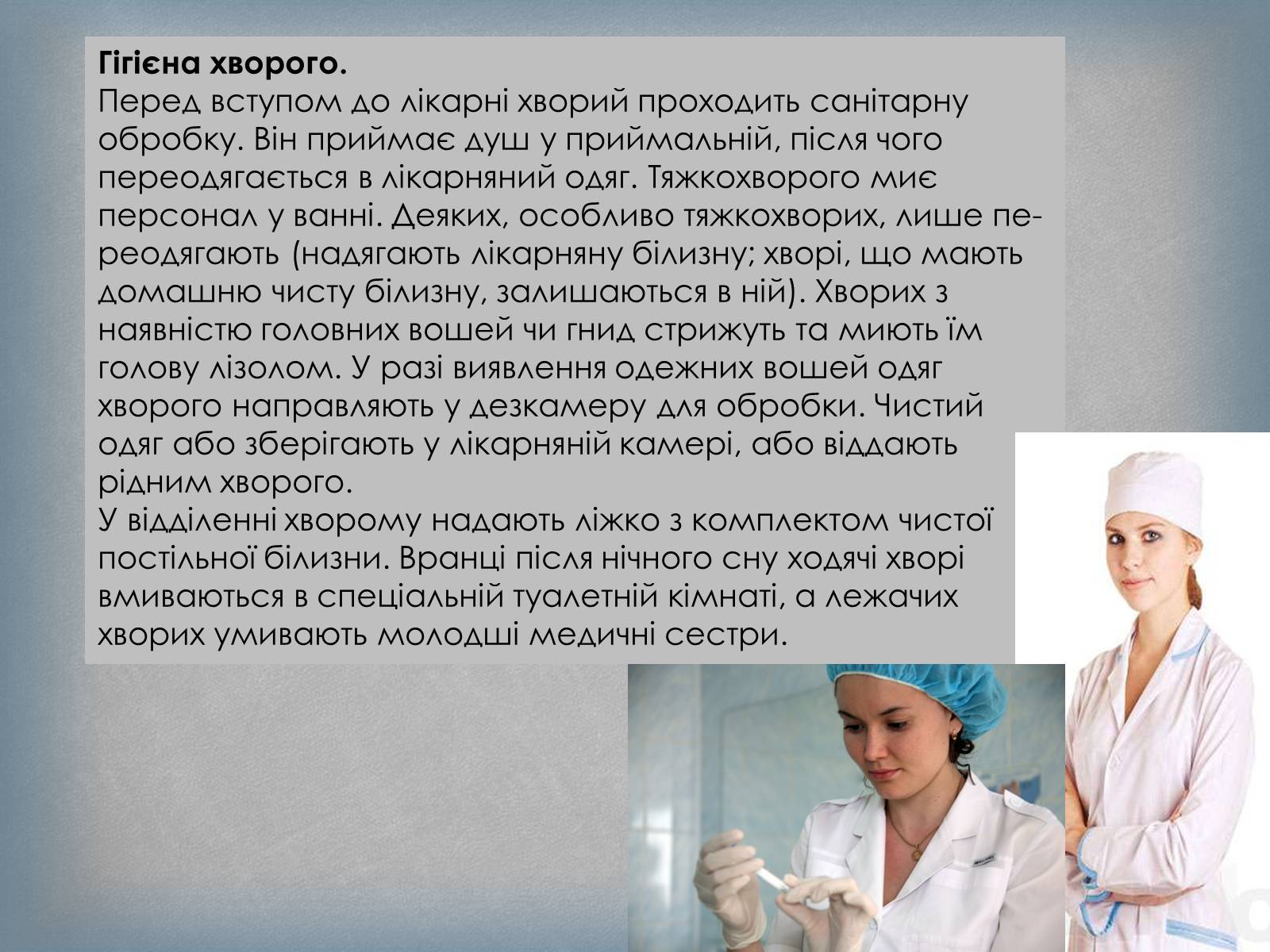 **Гігієна хворого.**
Перед вступом до лікарні хворий проходить санітарну обробку. Він приймає душ у приймальній, після чого переодягається в лікарняний одяг. Тяжкохворого миє персонал у ванні. Деяких, особливо тяжкохворих, лише переодягають (надягають лікарняну білизну; хворі, що мають домашню чисту білизну, залишаються в ній). Хворих з наявністю головних вошей чи гнид стрижуть та миють їм голову лізолом. У разі виявлення одежних вошей одяг хворого направляють у дезкамеру для обробки. Чистий одяг або зберігають у лікарняній камері, або віддають рідним хворого.
У відділенні хворому надають ліжко з комплектом чистої постільної білизни. Вранці після нічного сну ходячі хворі вмиваються в спеціальній туалетній кімнаті, а лежачих хворих умивають молодші медичні сестри.